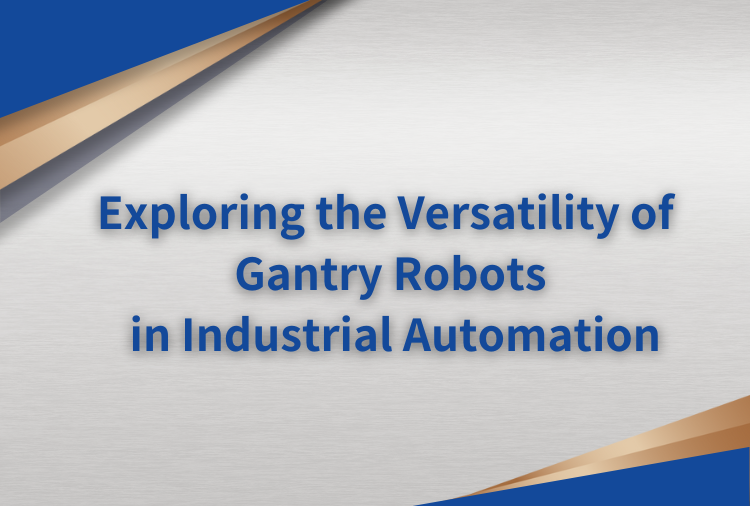 Exploring the Versatility of Gantry Robots in Industrial Automation